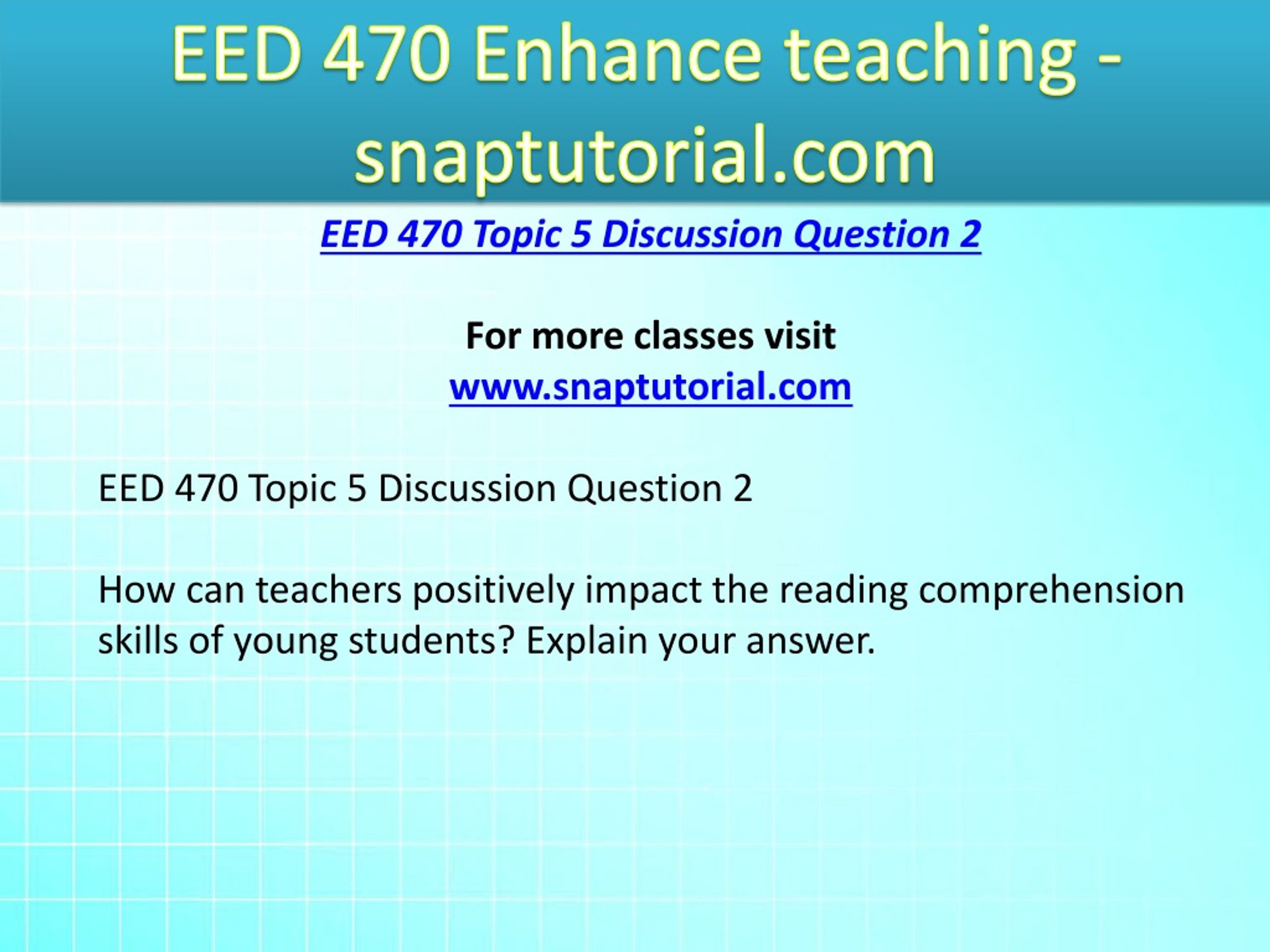 EED 470 Enhance teaching - snaptutorial.com

EED 470 Topic 5 Discussion Question 2

For more classes visit
www.snaptutorial.com

EED 470 Topic 5 Discussion Question 2

How can teachers positively impact the reading comprehension skills of young students? Explain your answer.